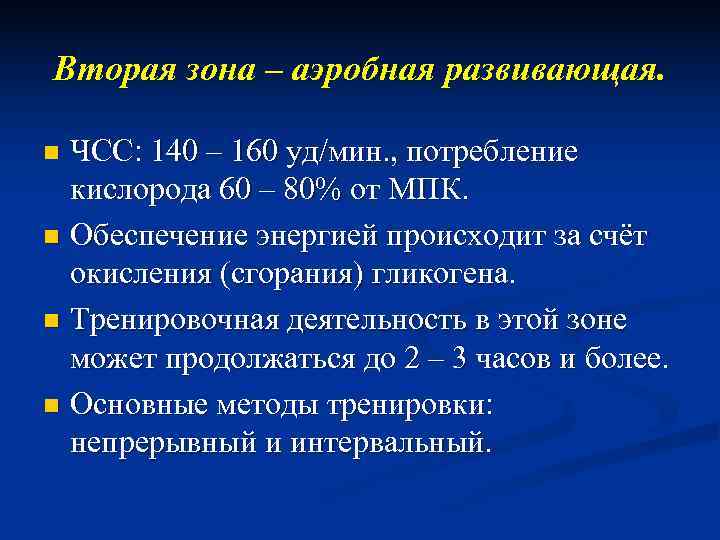 Вторая зона – аэробная развивающая.

ЧСС: 140 – 160 уд/мин., потребление кислорода 60 – 80% от МПК.

Обеспечение энергией происходит за счёт окисления (сгорания) гликогена.

Тренировочная деятельность в этой зоне может продолжаться до 2 – 3 часов и более.

Основные методы тренировки: непрерывный и интервальный.